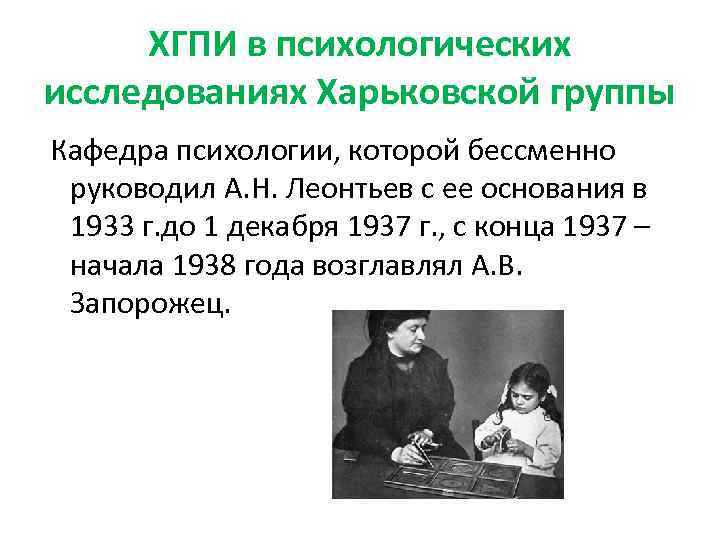 ХГПИ в психологических исследованиях Харьковской группы

Кафедра психологии, которой бессменно руководил А.Н. Леонтьев с ее основания в 1933 г.до 1 декабря 1937 г., с конца 1937 – начала 1938 года возглавлял А.В. Запорожец.